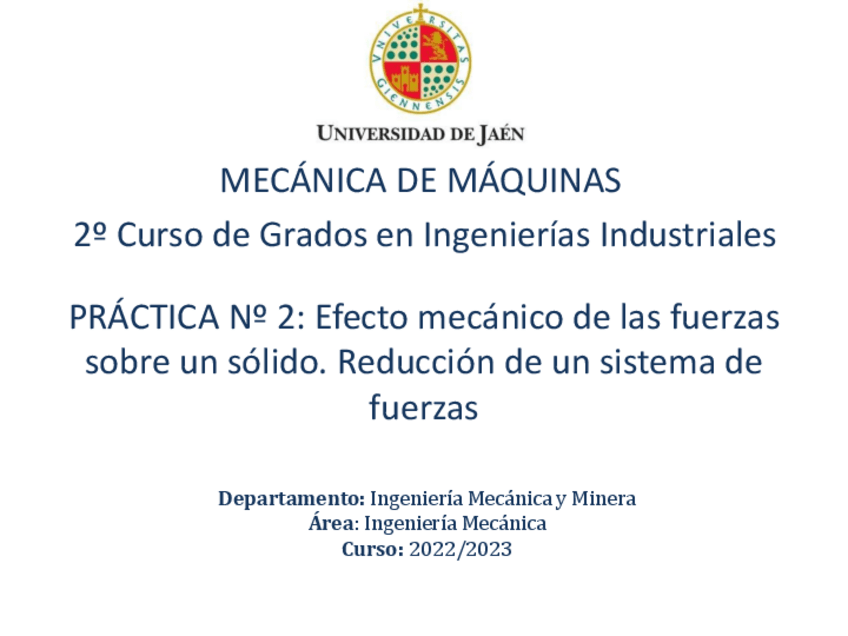 VNIVERSITAS GIENNENSIS

UNIVERSIDAD DE JAÉN

MECÁNICA DE MÁQUINAS

2º Curso de Grados en Ingenierías Industriales

PRÁCTICA Nº 2: Efecto mecánico de las fuerzas sobre un sólido. Reducción de un sistema de fuerzas

Departamento: Ingeniería Mecánica y Minera
Área: Ingeniería Mecánica
Curso: 2022/2023